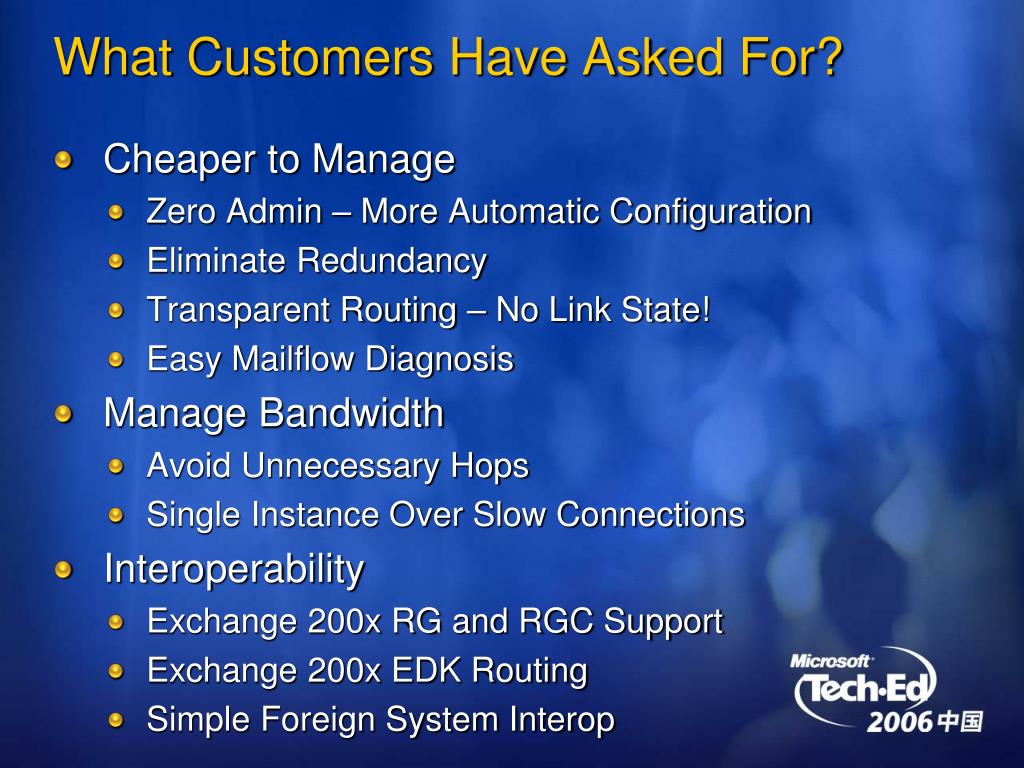 What Customers Have Asked For?

Cheaper to Manage

Zero Admin – More Automatic Configuration

Eliminate Redundancy

Transparent Routing – No Link State!

Easy Mailflow Diagnosis

Manage Bandwidth

Avoid Unnecessary Hops

Single Instance Over Slow Connections

Interoperability

Exchange 200x RG and RGC Support

Exchange 200x EDK Routing

Simple Foreign System Interop

Microsoft Tech·Ed 2006 中国